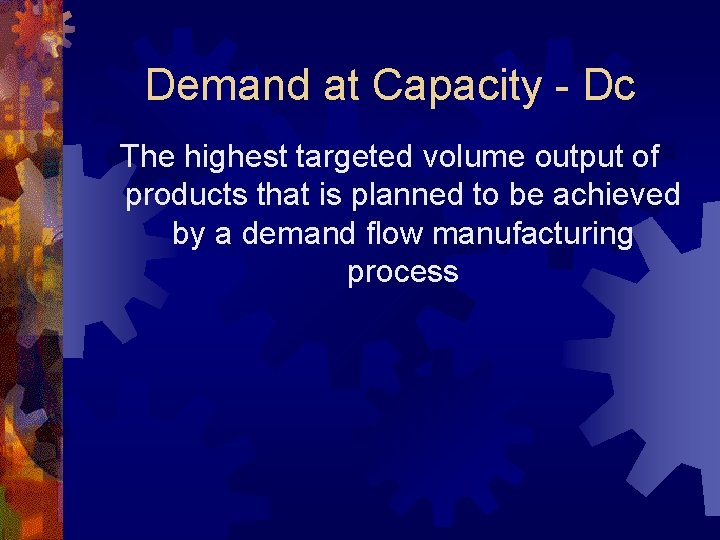 Demand at Capacity - Dc

The highest targeted volume output of products that is planned to be achieved by a demand flow manufacturing process